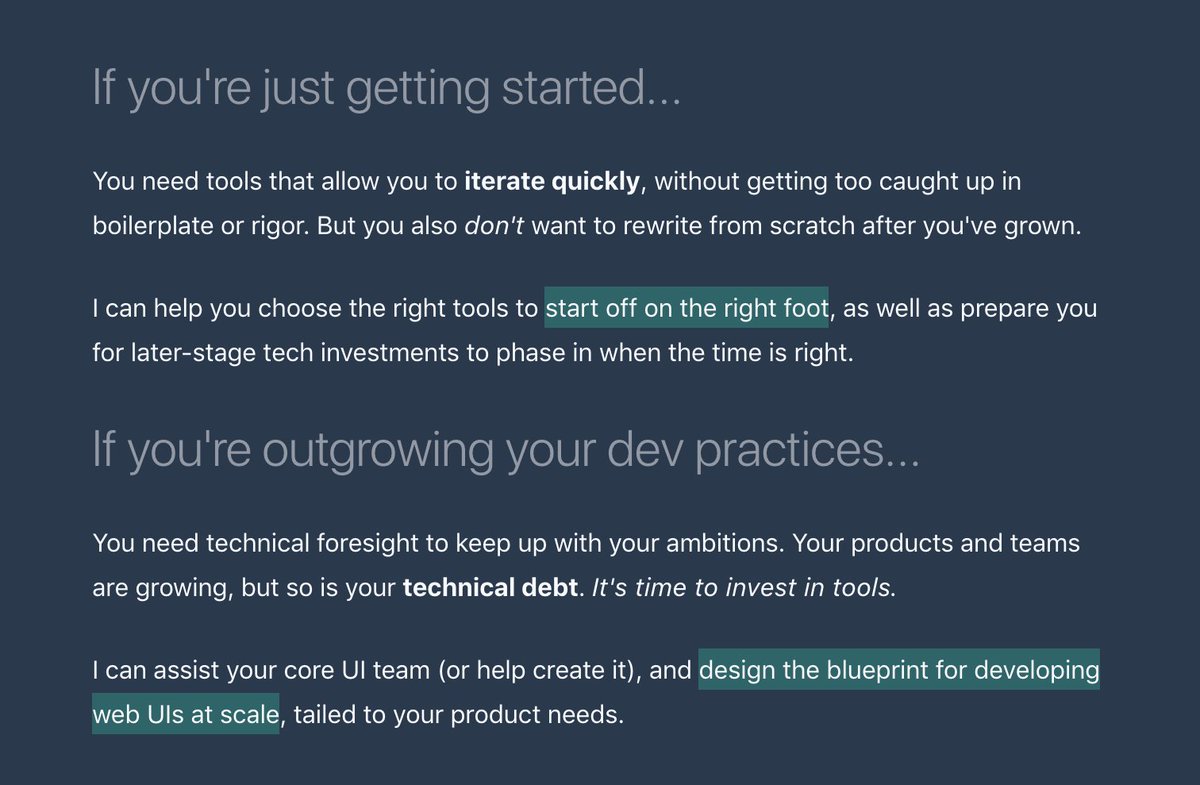 If you're just getting started...

You need tools that allow you to iterate quickly, without getting too caught up in boilerplate or rigor. But you also don't want to rewrite from scratch after you've grown.

I can help you choose the right tools to start off on the right foot, as well as prepare you for later-stage tech investments to phase in when the time is right.

If you're outgrowing your dev practices...

You need technical foresight to keep up with your ambitions. Your products and teams are growing, but so is your technical debt. It's time to invest in tools.

I can assist your core UI team (or help create it), and design the blueprint for developing web UIs at scale, tailed to your product needs.